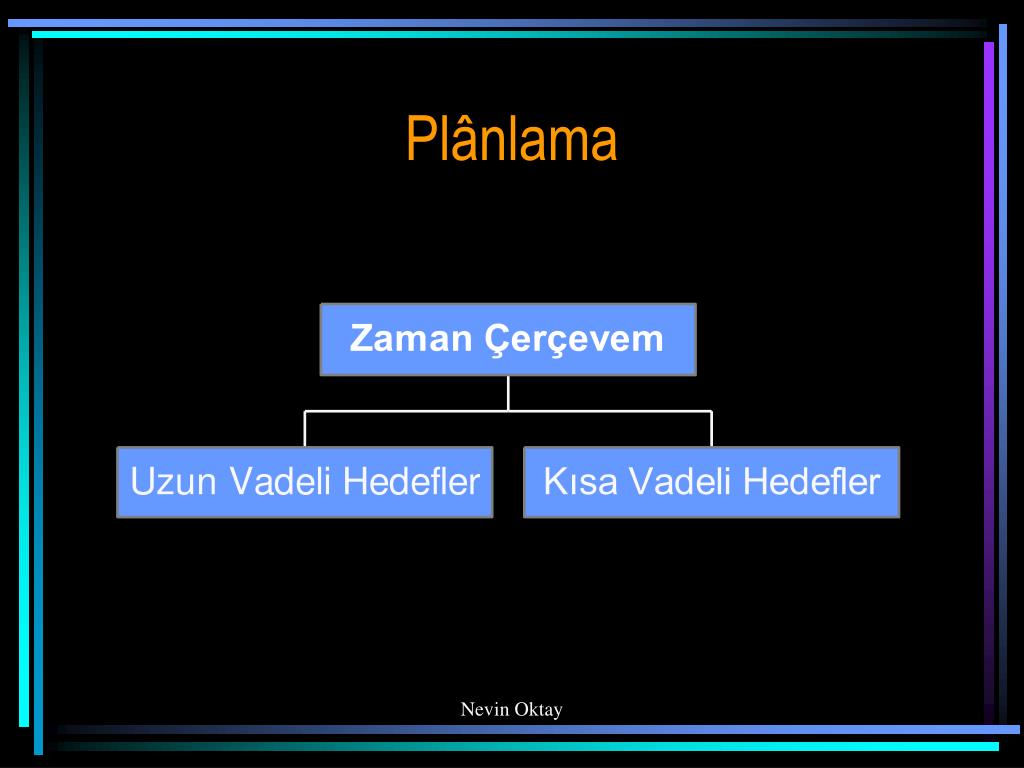 Plânlama

Zaman Çerçevem

Uzun Vadeli Hedefler

Kısa Vadeli Hedefler

Nevin Oktay